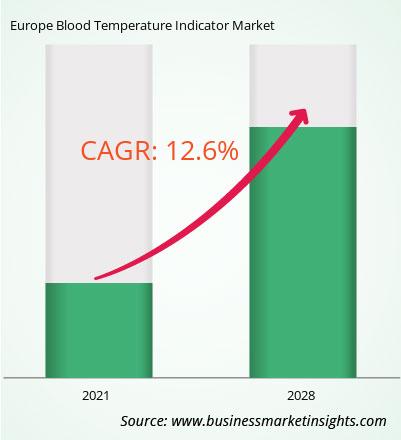 Europe Blood Temperature Indicator Market

CAGR: 12.6%

2021

2028

Source: www.businessmarketinsights.com